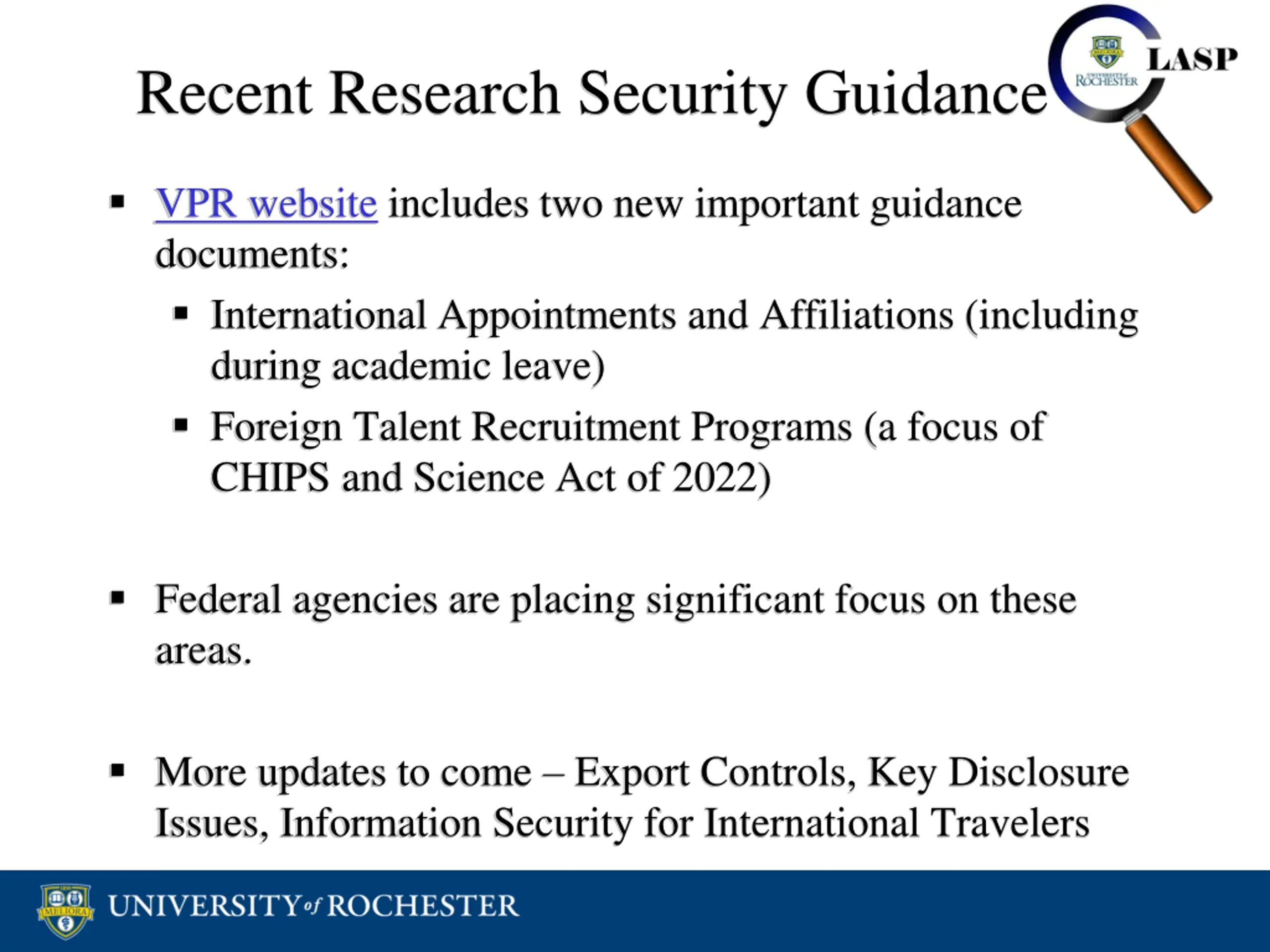 Recent Research Security Guidance

UNIVERSITY of ROCHESTER

LASP

▪ VPR website includes two new important guidance documents:

▪ International Appointments and Affiliations (including during academic leave)

▪ Foreign Talent Recruitment Programs (a focus of CHIPS and Science Act of 2022)

▪ Federal agencies are placing significant focus on these areas.

▪ More updates to come – Export Controls, Key Disclosure Issues, Information Security for International Travelers

MELIORA

UNIVERSITY of ROCHESTER